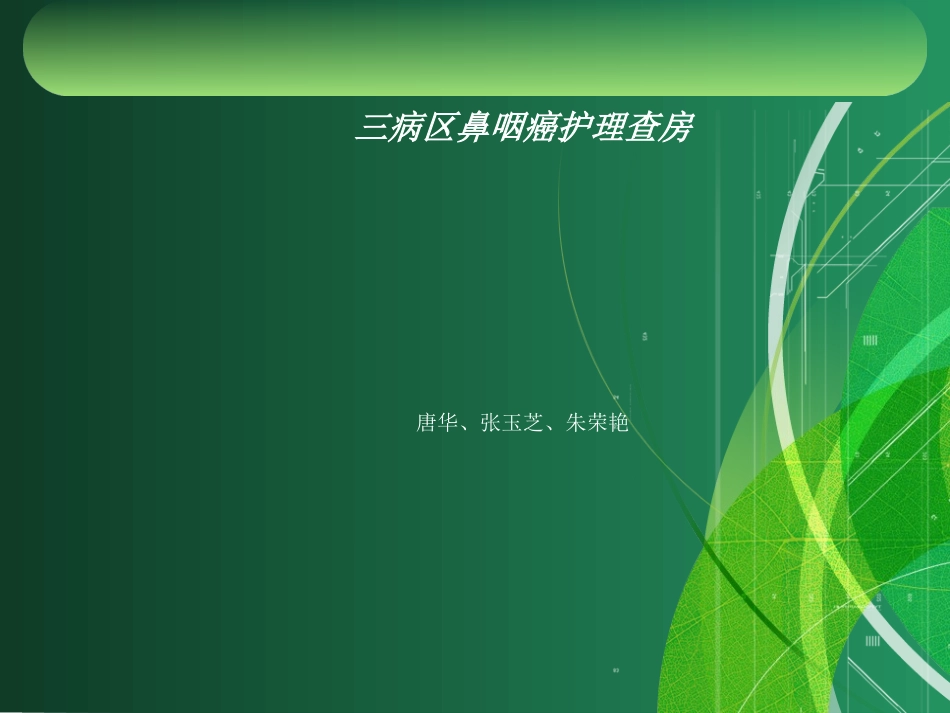 三病区鼻咽癌护理查房

唐华、张玉芝、朱荣艳